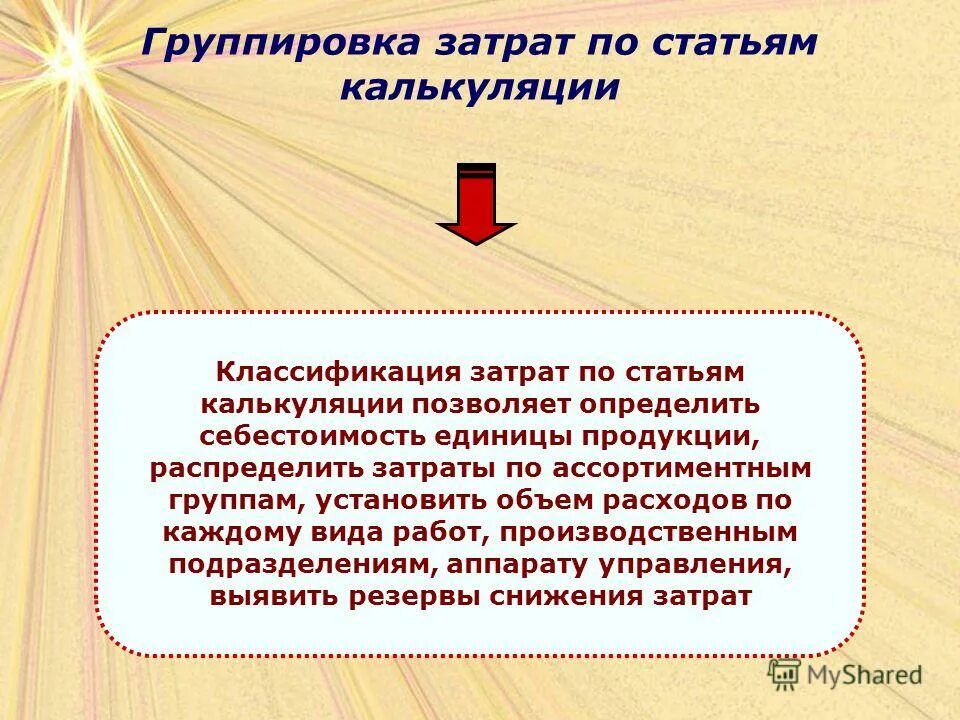 Группировка затрат по статьям калькуляции

Классификация затрат по статьям калькуляции позволяет определить себестоимость единицы продукции, распределить затраты по ассортиментным группам, установить объем расходов по каждому вида работ, производственным подразделениям, аппарату управления, выявить резервы снижения затрат

MyShared